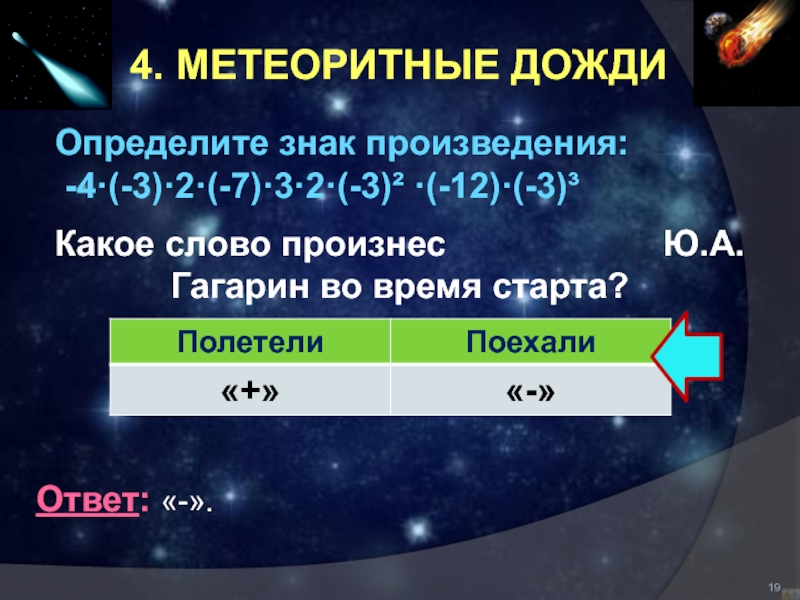 4. МЕТЕОРИТНЫЕ ДОЖДИ

Определите знак произведения:
$-4\cdot(-3)\cdot2\cdot(-7)\cdot3\cdot2\cdot(-3)^2\cdot(-12)\cdot(-3)^3$

Какое слово произнес Ю.А. Гагарин во время старта?

| Полетели | Поехали |
|---|---|
| «+» | «-» |

Ответ: «-».

19